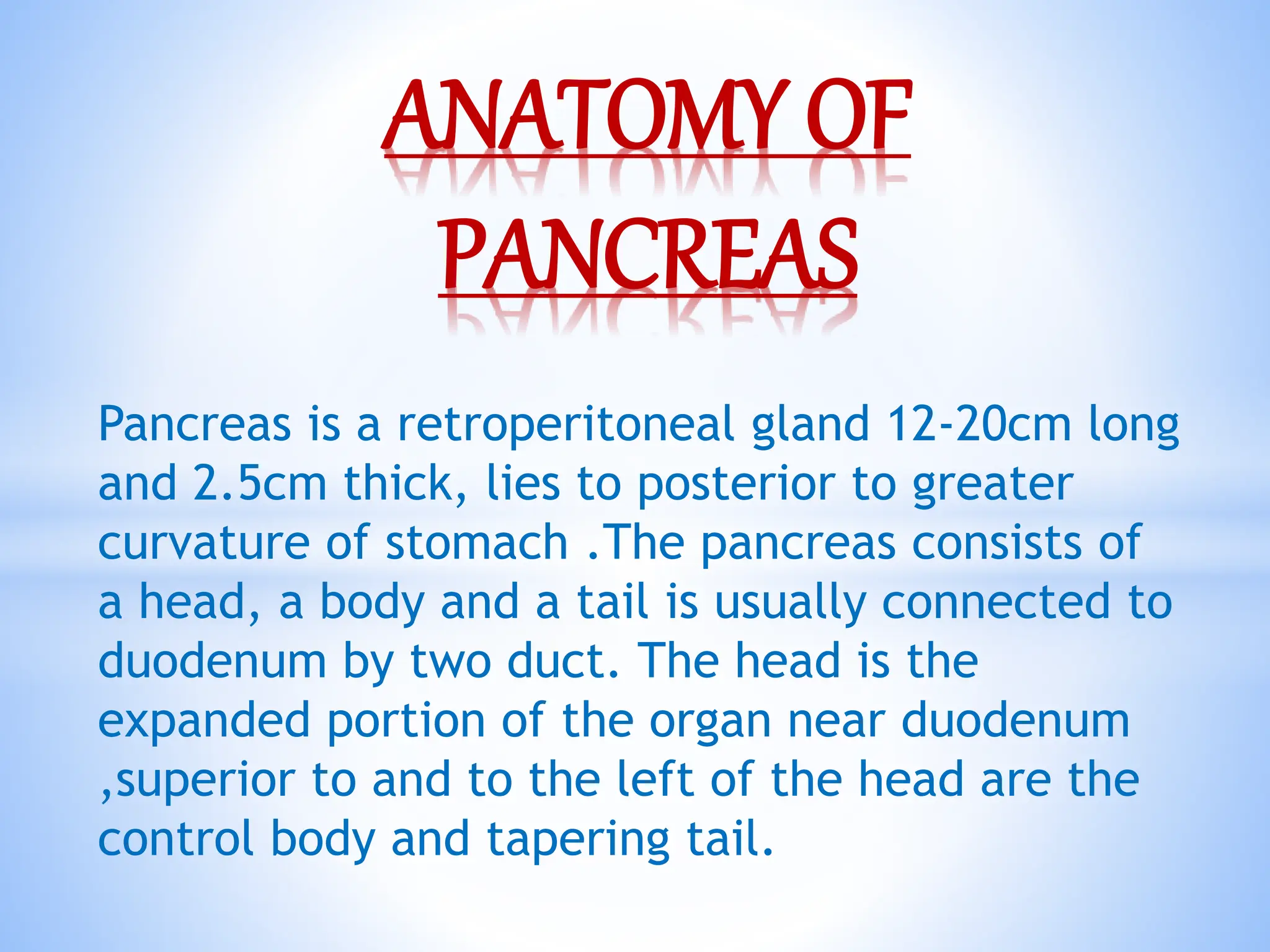 ANATOMY OF PANCREAS

Pancreas is a retroperitoneal gland 12-20cm long and 2.5cm thick, lies to posterior to greater curvature of stomach .The pancreas consists of a head, a body and a tail is usually connected to duodenum by two duct. The head is the expanded portion of the organ near duodenum ,superior to and to the left of the head are the control body and tapering tail.